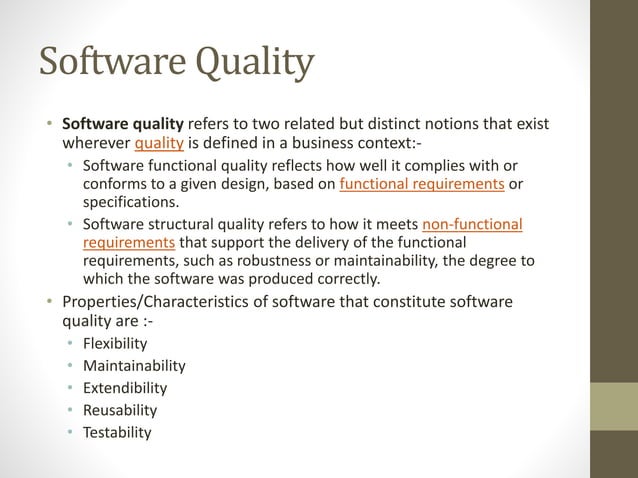 Software Quality

• Software quality refers to two related but distinct notions that exist wherever quality is defined in a business context:-

• Software functional quality reflects how well it complies with or conforms to a given design, based on functional requirements or specifications.

• Software structural quality refers to how it meets non-functional requirements that support the delivery of the functional requirements, such as robustness or maintainability, the degree to which the software was produced correctly.

• Properties/Characteristics of software that constitute software quality are :-

• Flexibility
• Maintainability
• Extendibility
• Reusability
• Testability